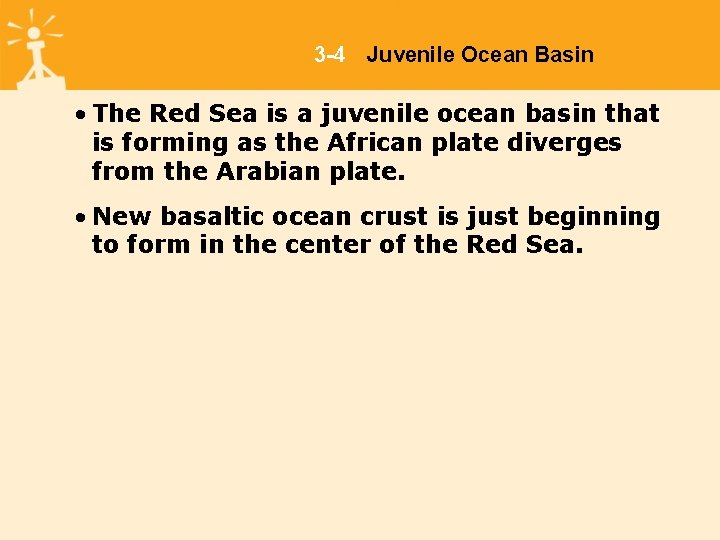 3-4 Juvenile Ocean Basin

• The Red Sea is a juvenile ocean basin that is forming as the African plate diverges from the Arabian plate.

• New basaltic ocean crust is just beginning to form in the center of the Red Sea.